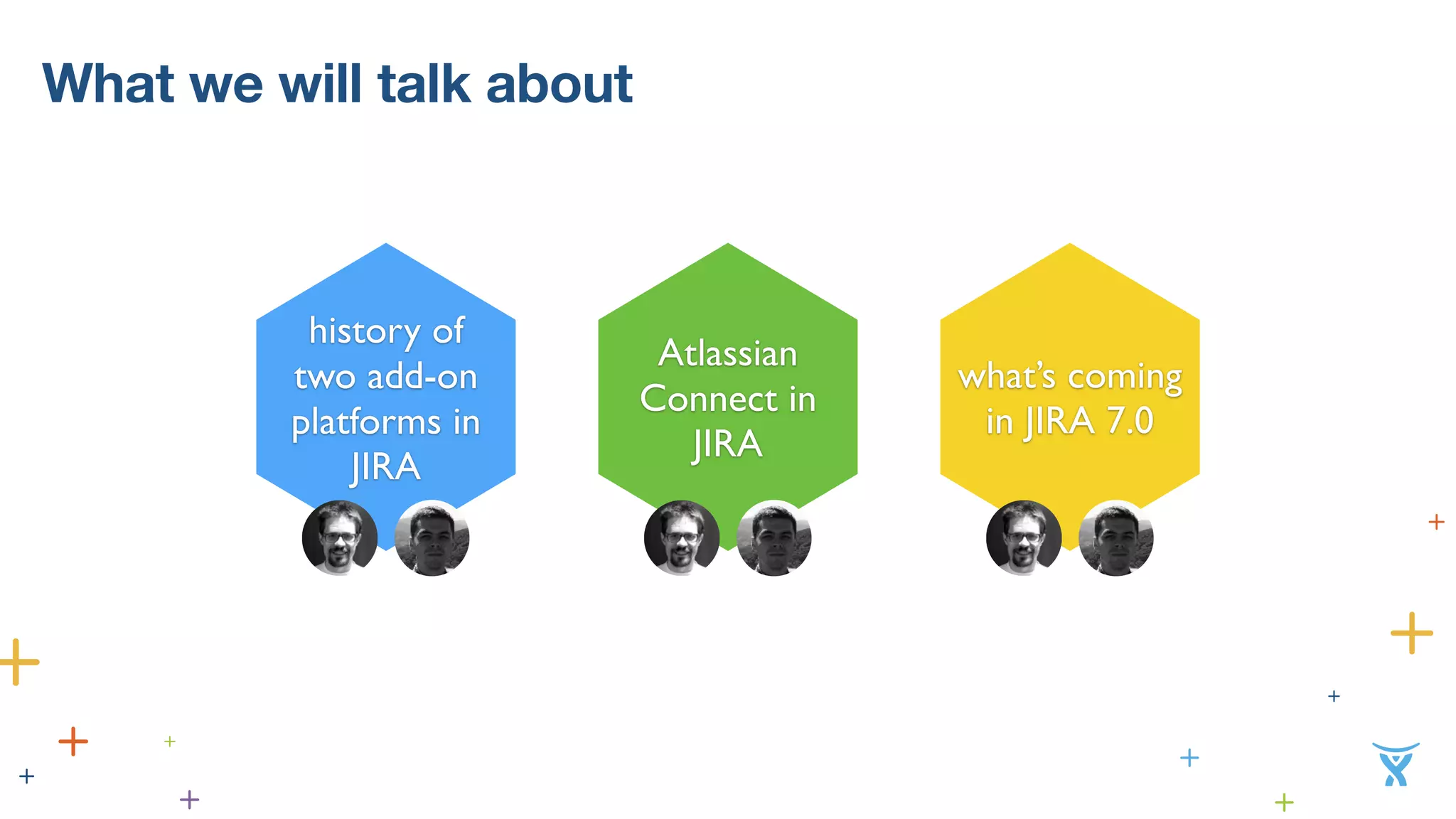 What we will talk about

history of two add-on platforms in JIRA

Atlassian Connect in JIRA

what's coming in JIRA 7.0